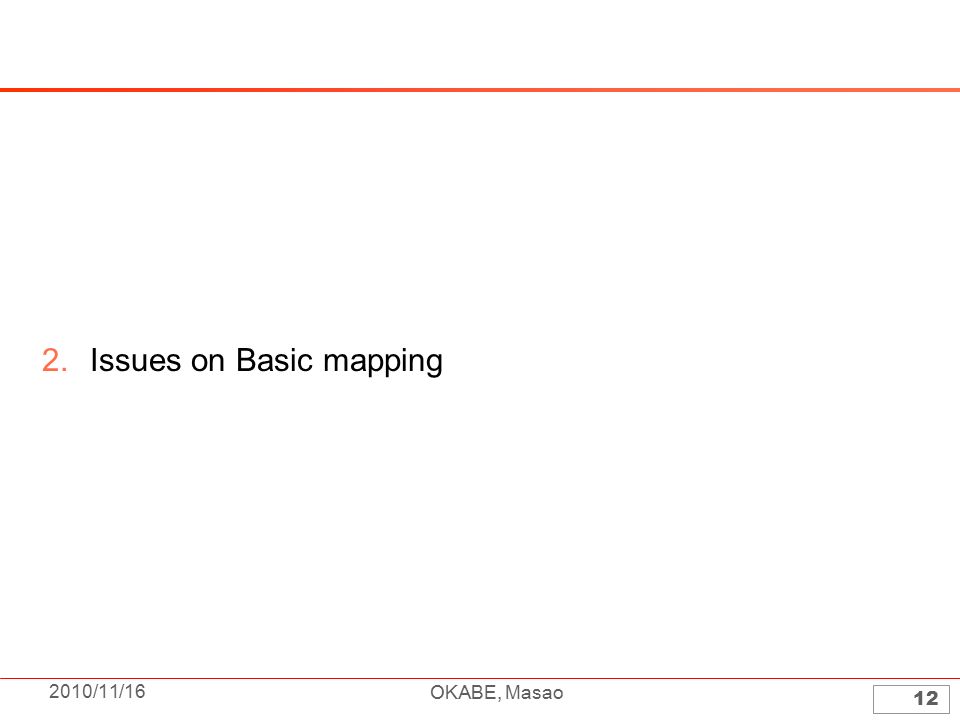 2. Issues on Basic mapping

2010/11/16

OKABE, Masao

12